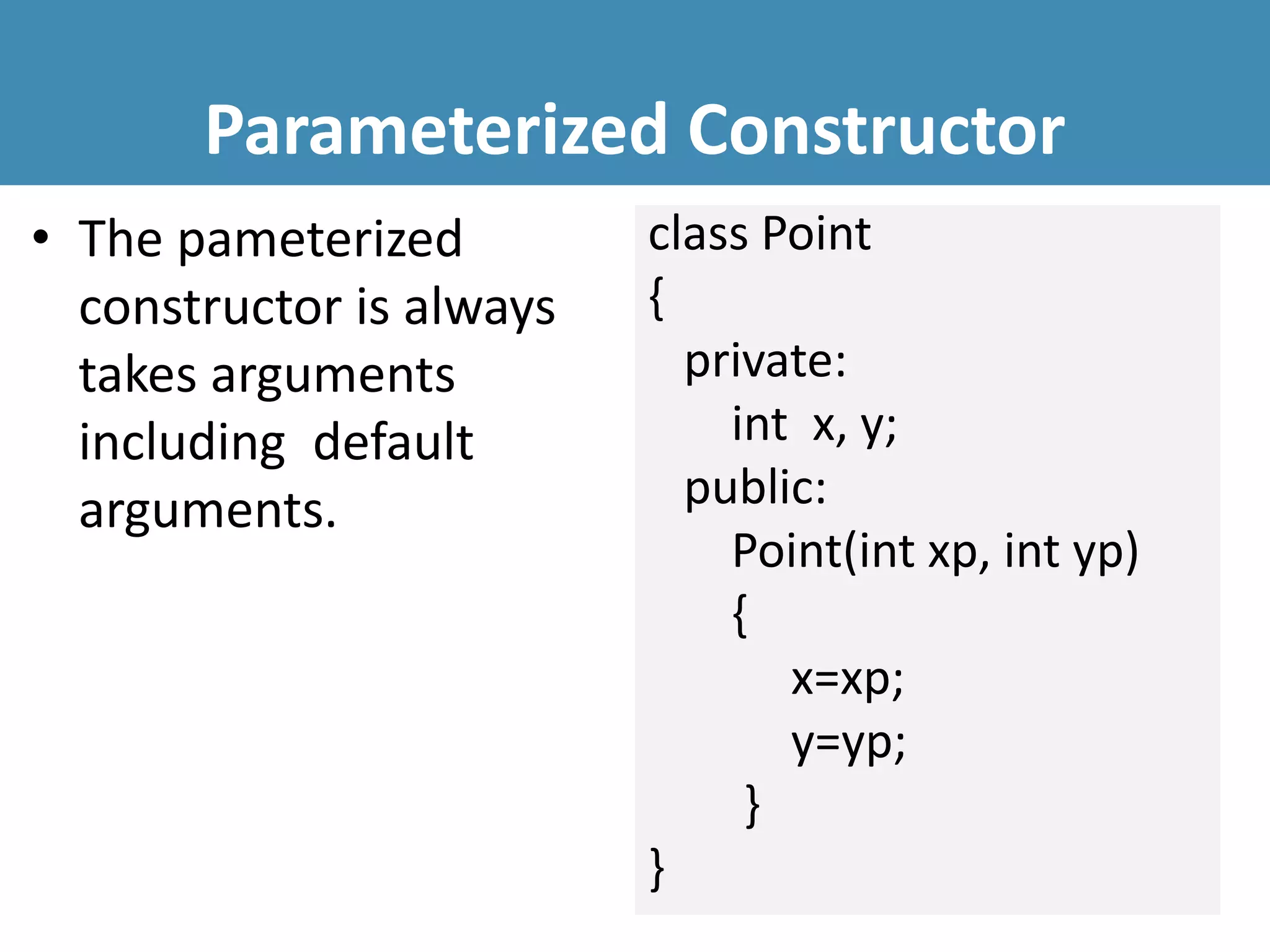 Parameterized Constructor

• The pameterized constructor is always takes arguments including default arguments.

class Point
{
private:
int x, y;
public:
Point(int xp, int yp)
{
x=xp;
y=yp;
}
}